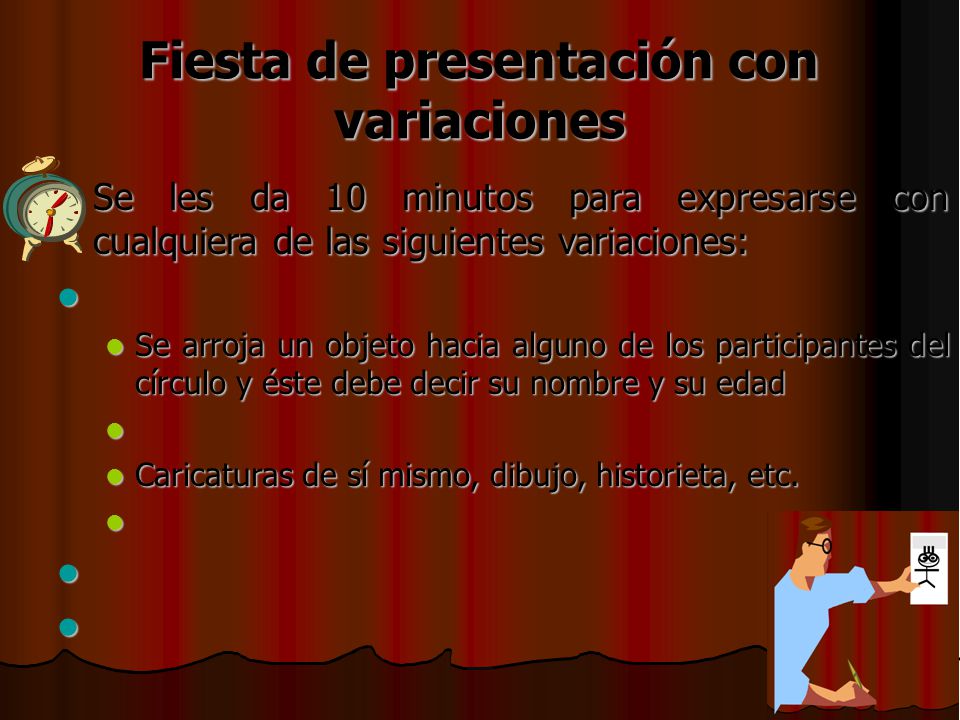 Fiesta de presentación con variaciones

Se les da 10 minutos para expresarse con cualquiera de las siguientes variaciones:

Se arroja un objeto hacia alguno de los participantes del círculo y éste debe decir su nombre y su edad

Caricaturas de sí mismo, dibujo, historieta, etc.